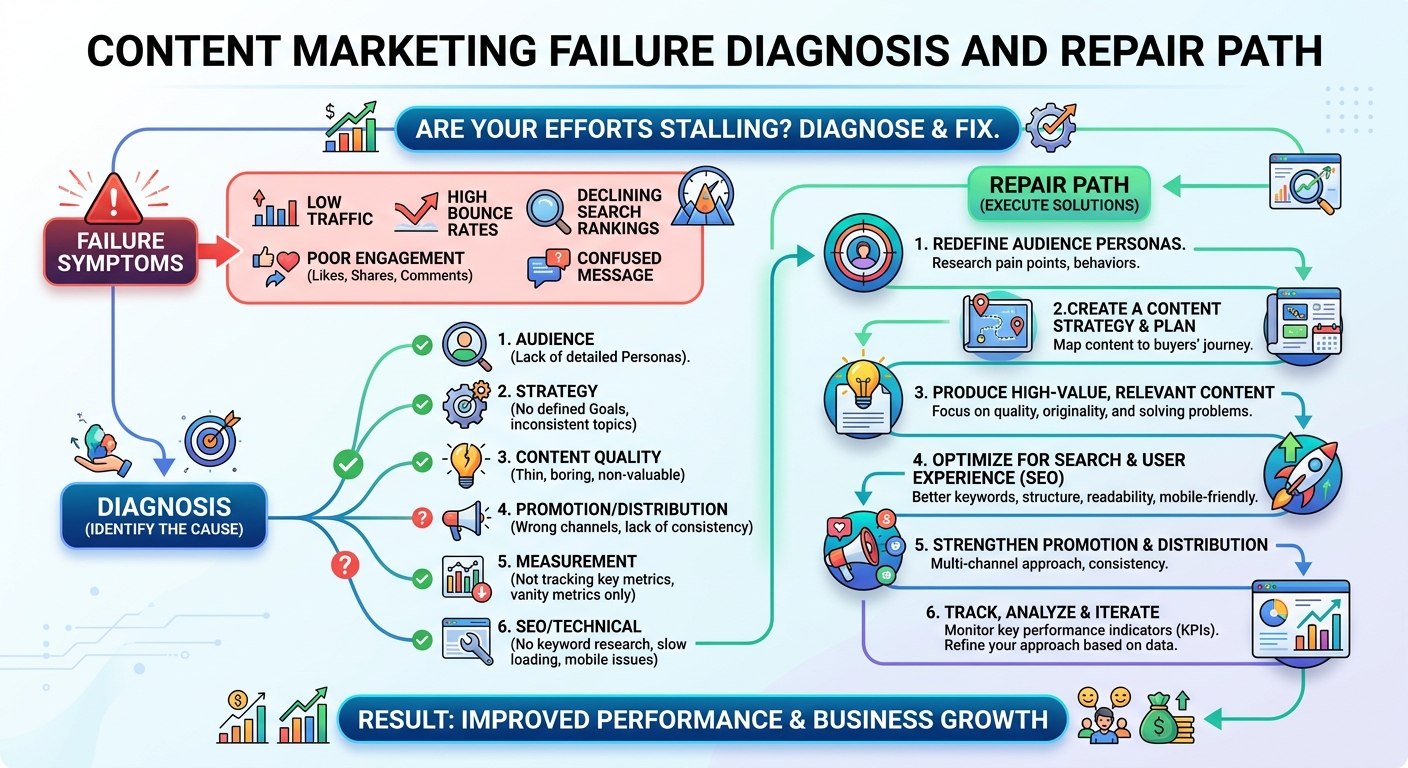 CONTENT MARKETING FAILURE DIAGNOSIS AND REPAIR PATH

ARE YOUR EFFORTS STALLING? DIAGNOSE & FIX.

FAILURE SYMPTOMS

LOW TRAFFIC

HIGH BOUNCE RATES

DECLINING SEARCH RANKINGS

POOR ENGAGEMENT (Likes, Shares, Comments)

CONFUSED MESSAGE

DIAGNOSIS (IDENTIFY THE CAUSE)

1. AUDIENCE (Lack of detailed Personas).

2. STRATEGY (No defined Goals, inconsistent topics)

3. CONTENT QUALITY (Thin, boring, non-valuable)

4. PROMOTION/DISTRIBUTION (Wrong channels, lack of consistency)

5. MEASUREMENT (Not tracking key metrics, vanity metrics only)

6. SEO/TECHNICAL (No keyword research, slow loading, mobile issues)

REPAIR PATH (EXECUTE SOLUTIONS)

1. REDEFINE AUDIENCE PERSONAS. Research pain points, behaviors.

2.CREATE A CONTENT STRATEGY & PLAN Map content to buyers' journey.

3. PRODUCE HIGH-VALUE, RELEVANT CONTENT Focus on quality, originality, and solving problems.

4. OPTIMIZE FOR SEARCH & USER EXPERIENCE (SEO) Better keywords, structure, readability, mobile-friendly.

5. STRENGTHEN PROMOTION & DISTRIBUTION Multi-channel approach, consistency.

6. TRACK, ANALYZE & ITERATE Monitor key performance indicators (KPIs). Refine your approach based on data.

RESULT: IMPROVED PERFORMANCE & BUSINESS GROWTH